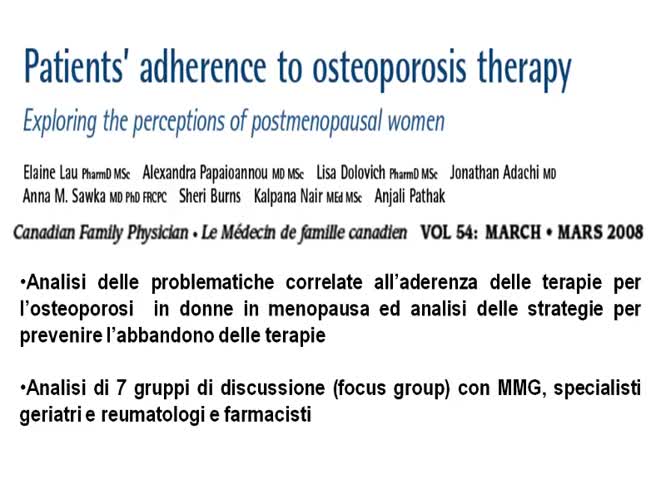 Patients' adherence to osteoporosis therapy

Exploring the perceptions of postmenopausal women

Elaine Lau PharmD MSc Alexandra Papaioannou MD MSc Lisa Dolovich PharmD MSc Jonathan Adachi MD Anna M. Sawka MD PhD FRCPC Sheri Burns Kalpana Nair MEd MSc Anjali Pathak

Canadian Family Physician • Le Médecin de famille canadien VOL 54: MARCH • MARS 2008

•Analisi delle problematiche correlate all'aderenza delle terapie per l'osteoporosi in donne in menopausa ed analisi delle strategie per prevenire l'abbandono delle terapie

•Analisi di 7 gruppi di discussione (focus group) con MMG, specialisti geriatri e reumatologi e farmacisti